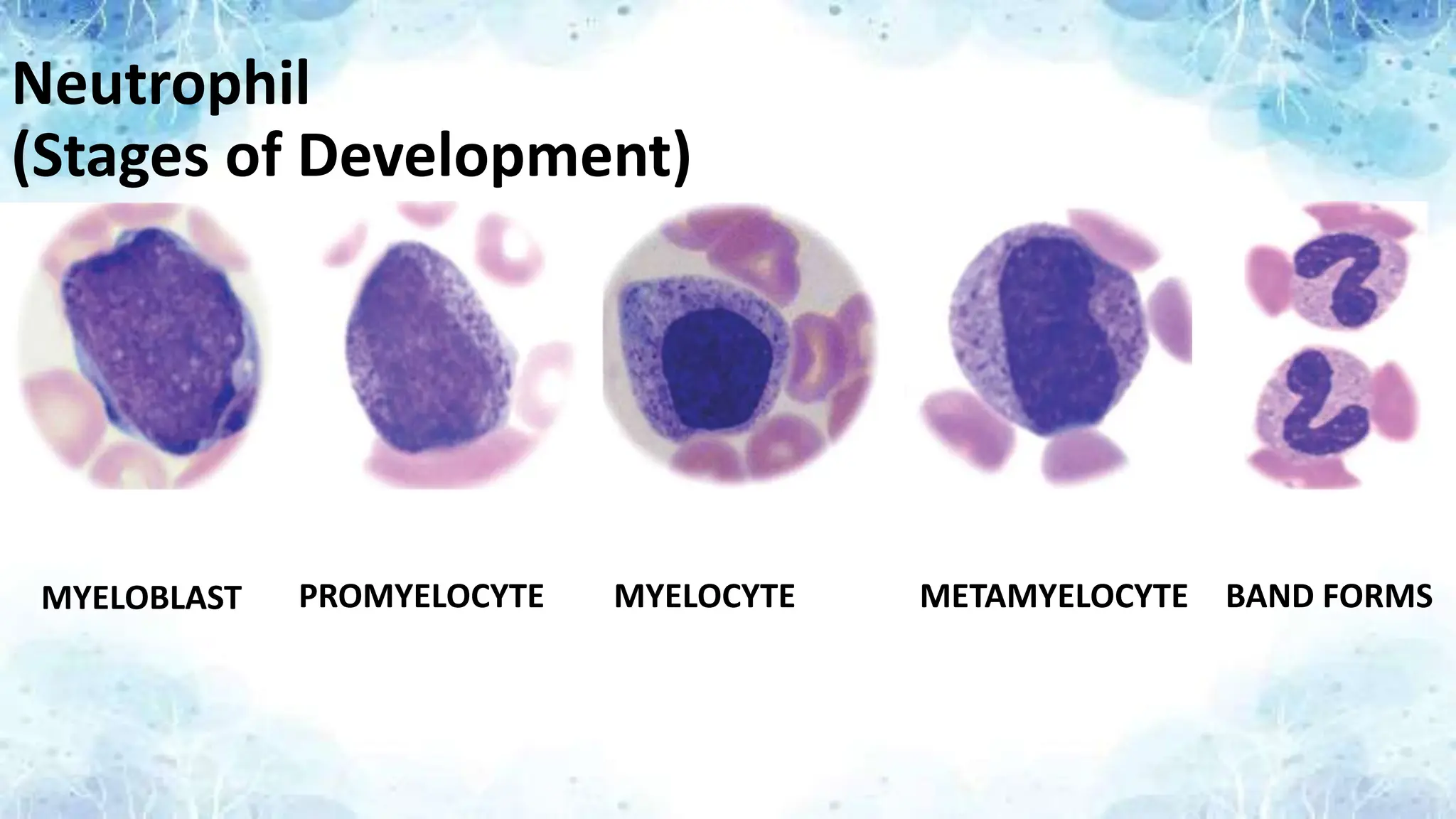 Neutrophil
(Stages of Development)

MYELOBLAST PROMYELOCYTE MYELOCYTE METAMYELOCYTE BAND FORMS